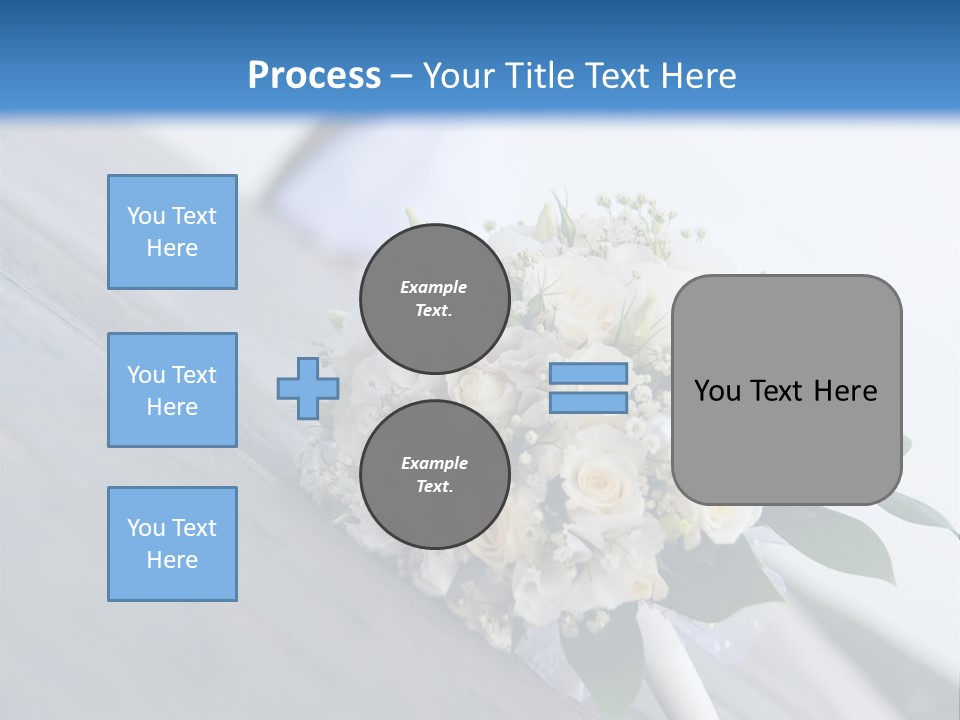 Process – Your Title Text Here

You Text Here

You Text Here

You Text Here

Example Text.

Example Text.

You Text Here